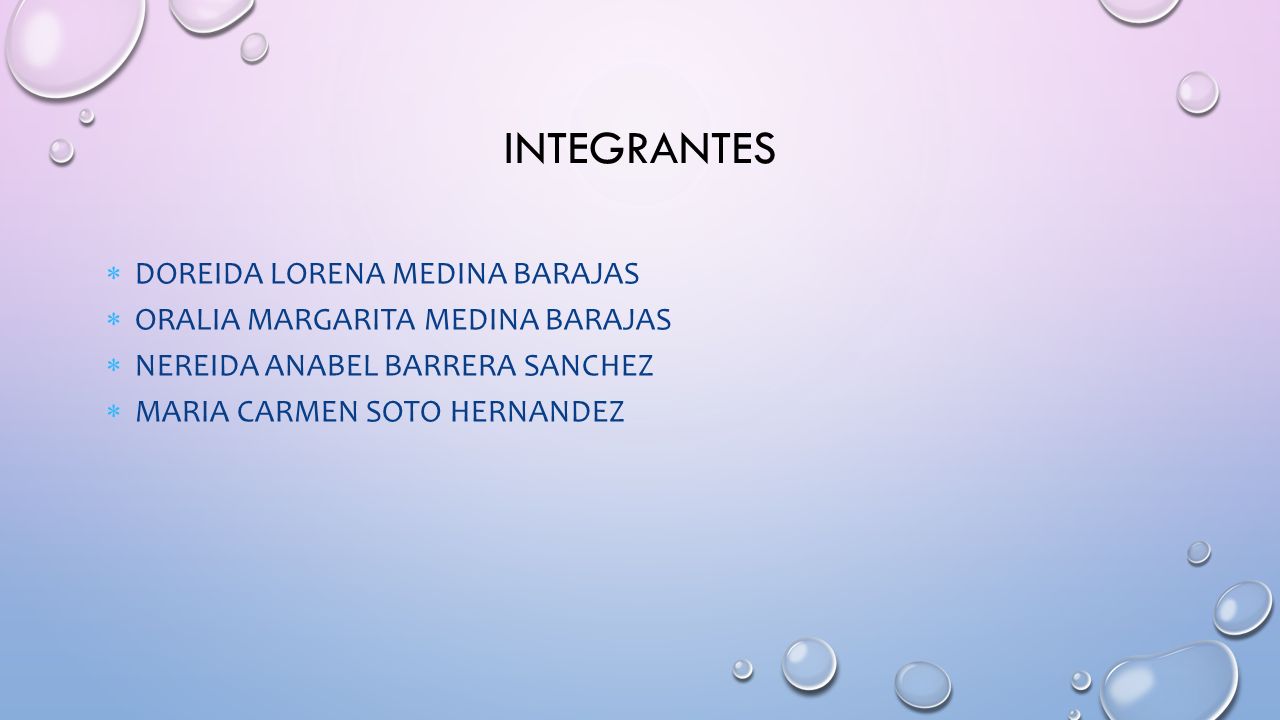 INTEGRANTES

* DOREIDA LORENA MEDINA BARAJAS
* ORALIA MARGARITA MEDINA BARAJAS
* NEREIDA ANABEL BARRERA SANCHEZ
* MARIA CARMEN SOTO HERNANDEZ